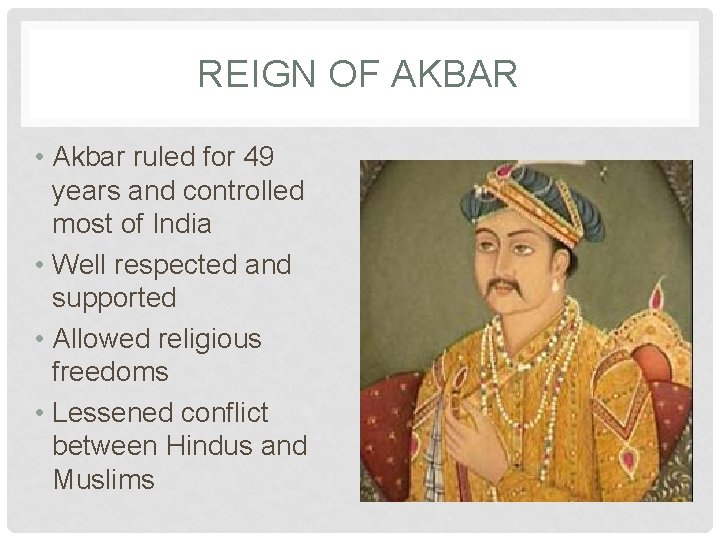 REIGN OF AKBAR

• Akbar ruled for 49 years and controlled most of India
• Well respected and supported
• Allowed religious freedoms
• Lessened conflict between Hindus and Muslims